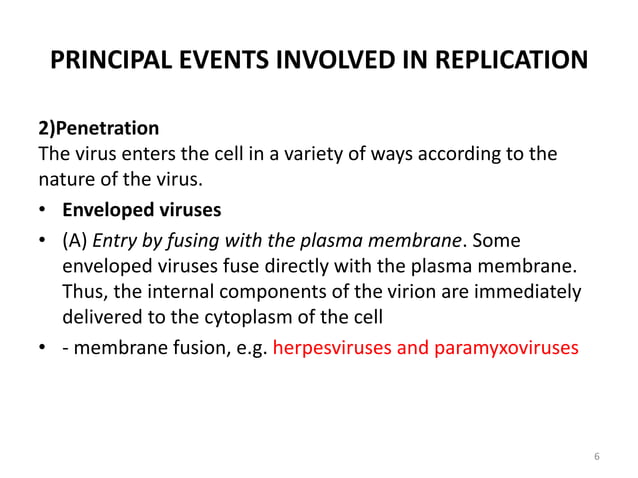 PRINCIPAL EVENTS INVOLVED IN REPLICATION

2)Penetration
The virus enters the cell in a variety of ways according to the nature of the virus.

• Enveloped viruses
• (A) Entry by fusing with the plasma membrane. Some enveloped viruses fuse directly with the plasma membrane. Thus, the internal components of the virion are immediately delivered to the cytoplasm of the cell
• - membrane fusion, e.g. herpesviruses and paramyxoviruses

6